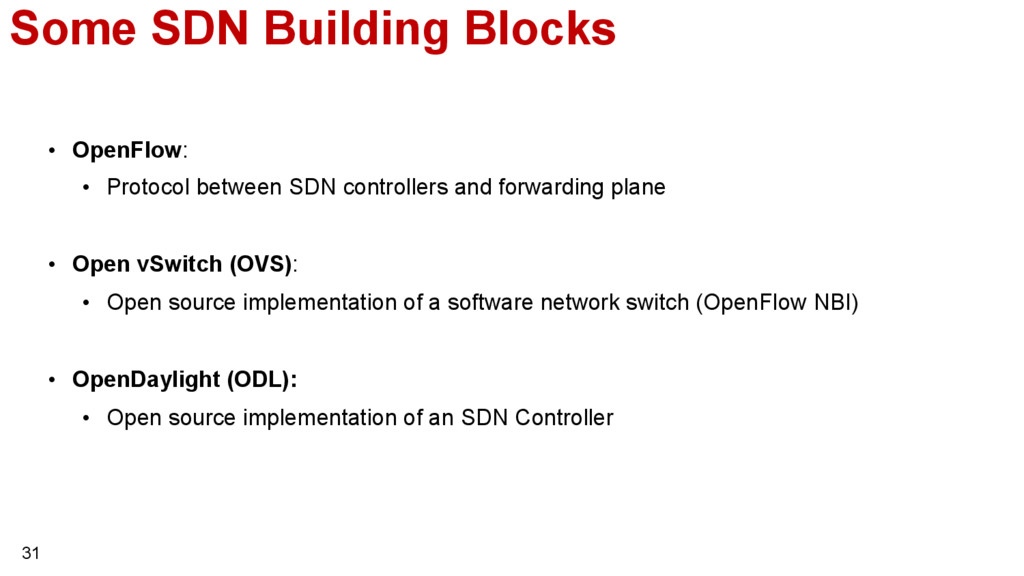 Some SDN Building Blocks

• OpenFlow:
  • Protocol between SDN controllers and forwarding plane

• Open vSwitch (OVS):
  • Open source implementation of a software network switch (OpenFlow NBI)

• OpenDaylight (ODL):
  • Open source implementation of an SDN Controller

31